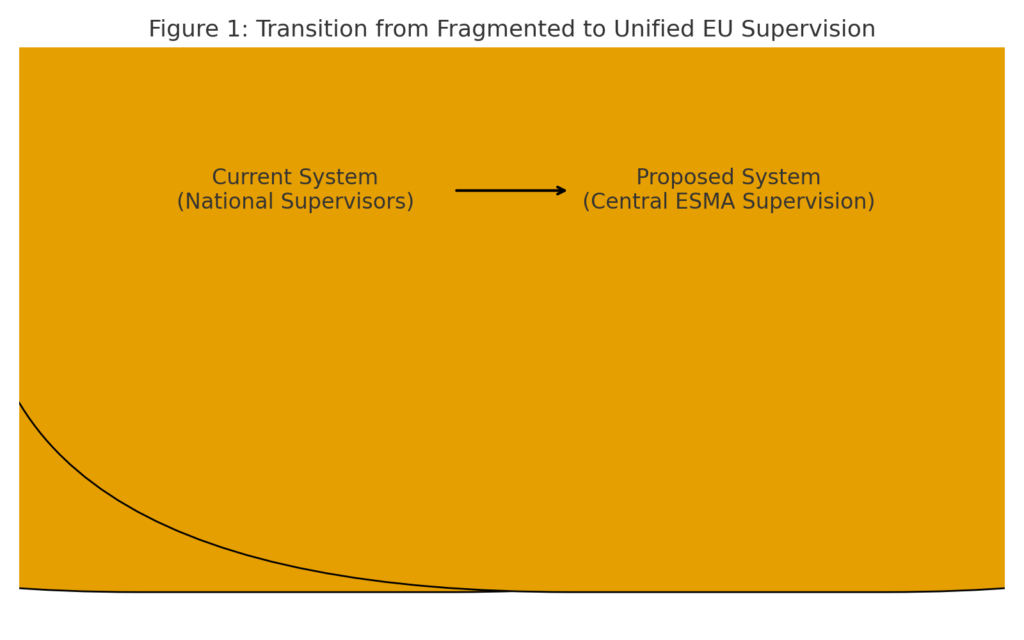 Figure 1: Transition from Fragmented to Unified EU Supervision

Current System
(National Supervisors)

Proposed System
(Central ESMA Supervision)